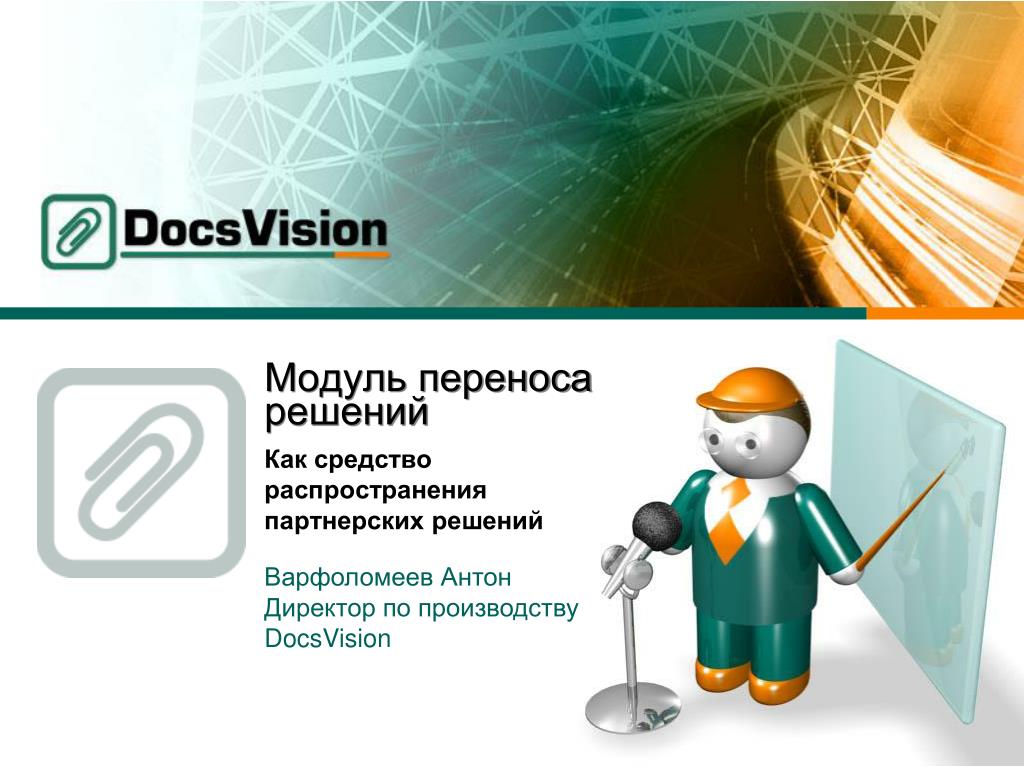 DocsVision

Модуль переноса решений

Как средство распространения партнерских решений

Варфоломеев Антон
Директор по производству
DocsVision